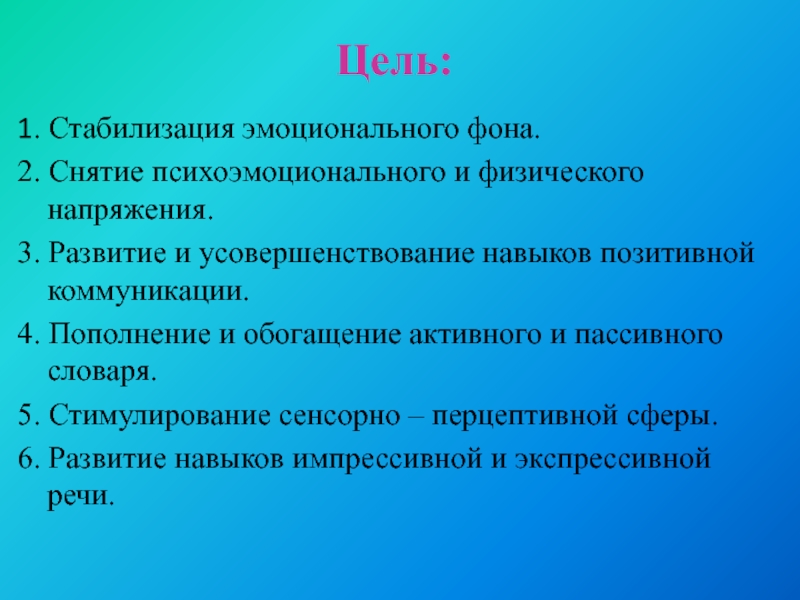 Цель:

1. Стабилизация эмоционального фона.

2. Снятие психоэмоционального и физического напряжения.

3. Развитие и усовершенствование навыков позитивной коммуникации.

4. Пополнение и обогащение активного и пассивного словаря.

5. Стимулирование сенсорно – перцептивной сферы.

6. Развитие навыков импрессивной и экспрессивной речи.